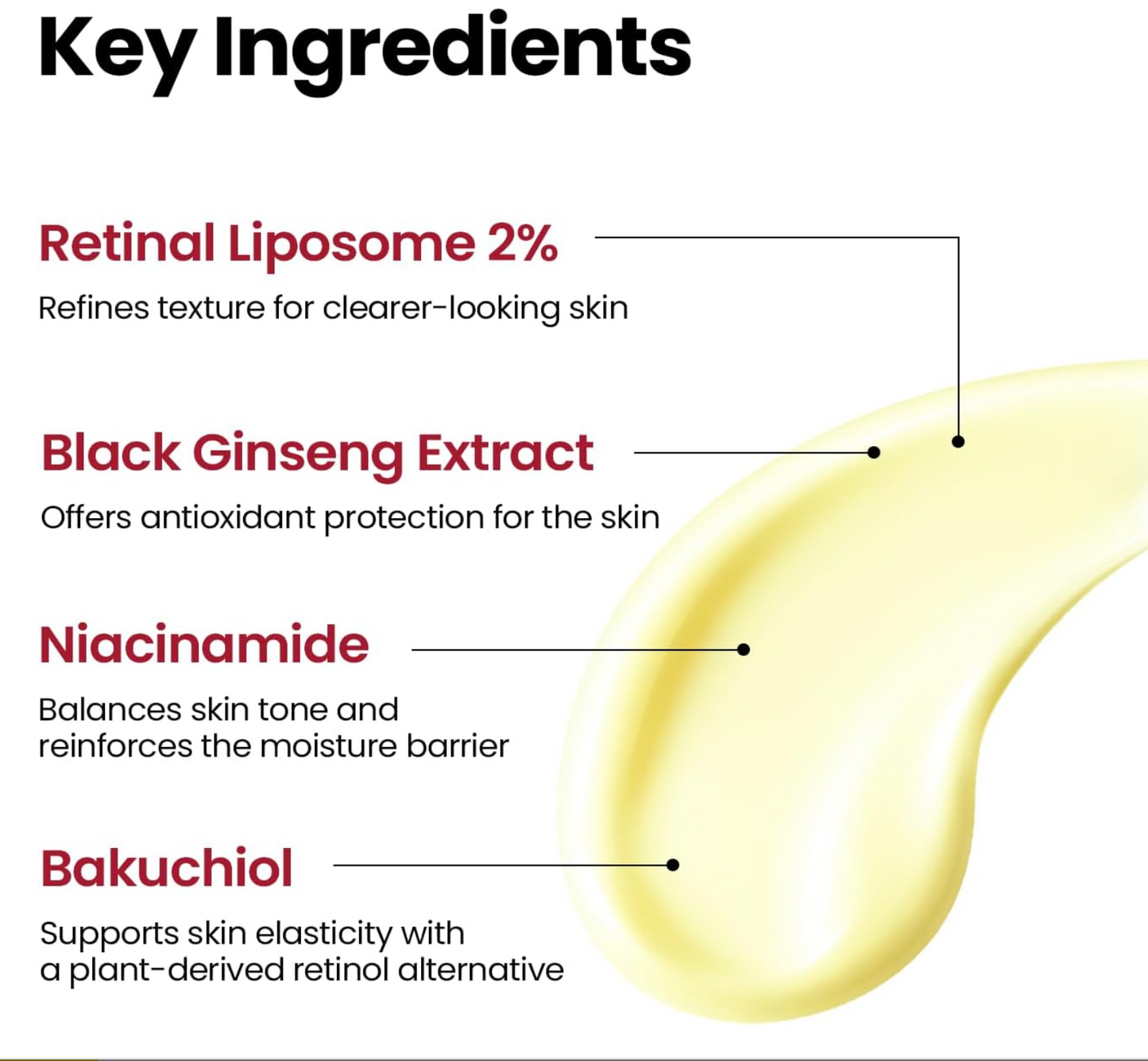 Key Ingredients

Retinal Liposome 2%

Refines texture for clearer-looking skin

Black Ginseng Extract

Offers antioxidant protection for the skin

Niacinamide

Balances skin tone and reinforces the moisture barrier

Bakuchiol

Supports skin elasticity with a plant-derived retinol alternative